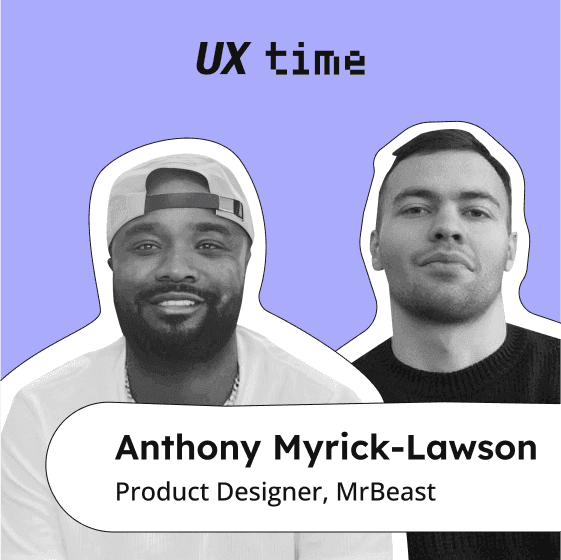 UX time

Anthony Myrick-Lawson

Product Designer, MrBeast